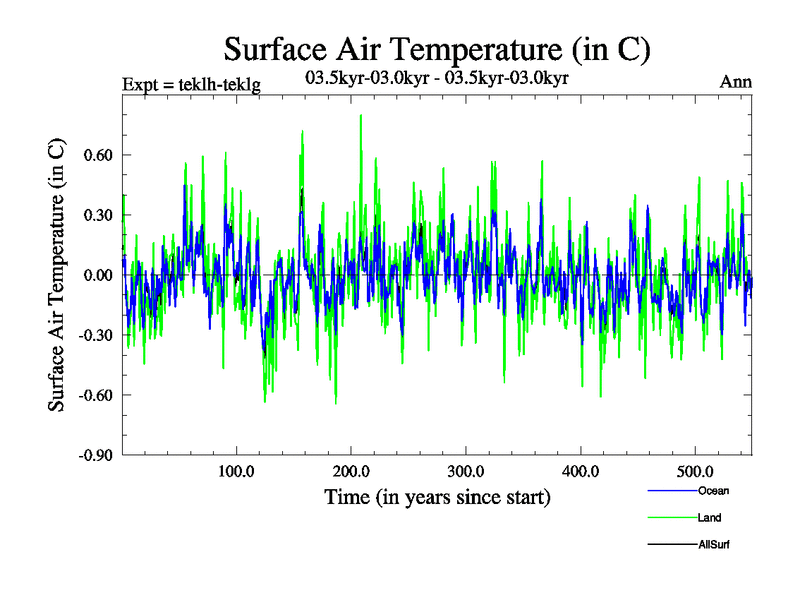 Surface Air Temperature (in C)

Expt = teklh-teklg

03.5kyr-03.0kyr - 03.5kyr-03.0kyr

Ann

Surface Air Temperature (in C)

0.60
0.30
0.00
-0.30
-0.60
-0.90

100.0
200.0
300.0
400.0
500.0

Time (in years since start)

Ocean
Land
AllSurf